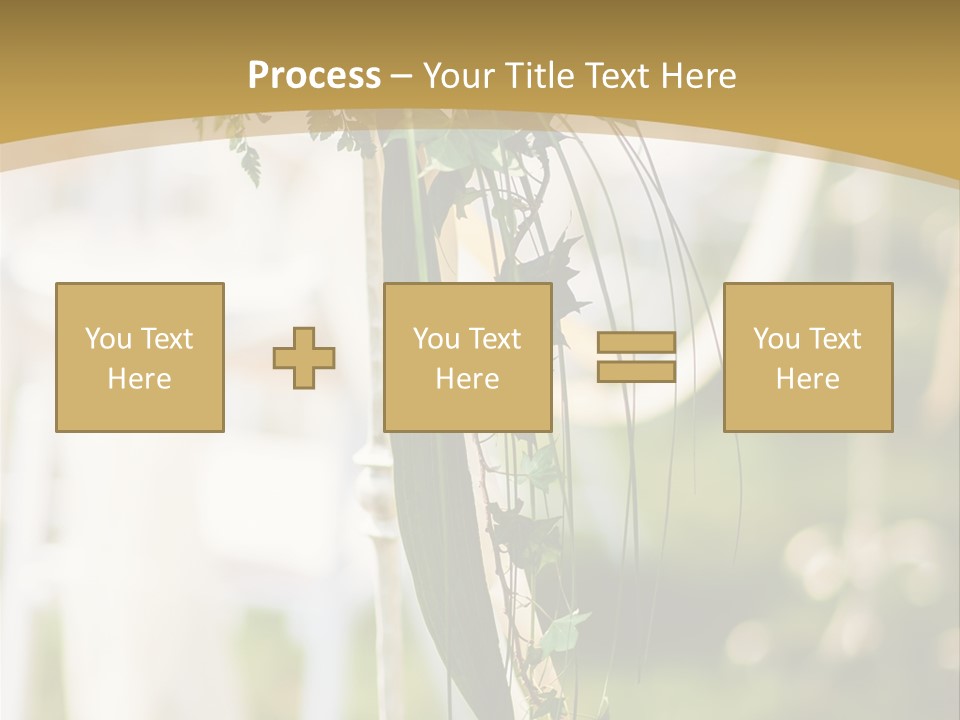 Process – Your Title Text Here

You Text Here

You Text Here

You Text Here